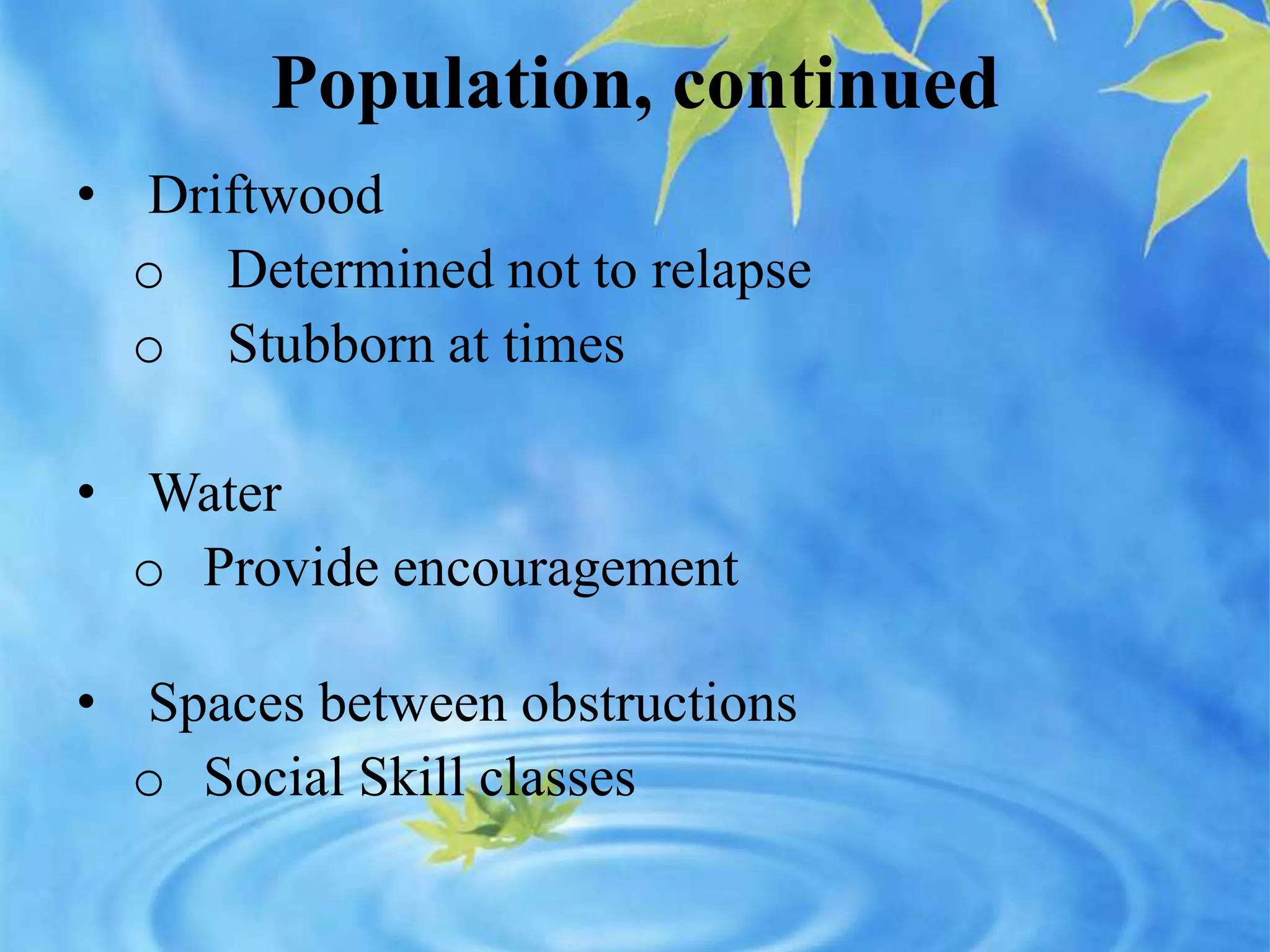 Population, continued

• Driftwood
  o Determined not to relapse
  o Stubborn at times

• Water
  o Provide encouragement

• Spaces between obstructions
  o Social Skill classes